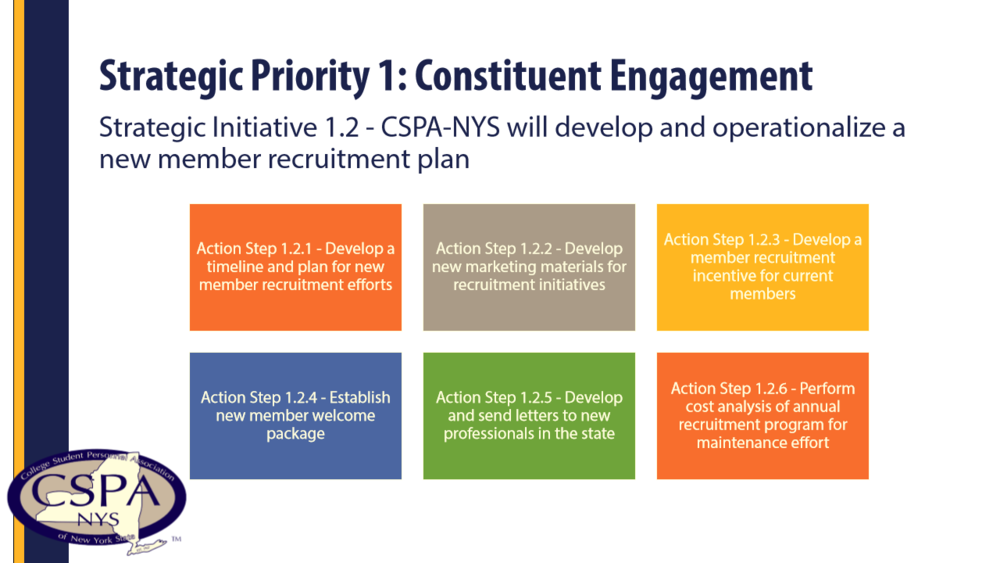 Strategic Priority 1: Constituent Engagement

Strategic Initiative 1.2 - CSPA-NYS will develop and operationalize a new member recruitment plan

Action Step 1.2.1 - Develop a timeline and plan for new member recruitment efforts

Action Step 1.2.2 - Develop new marketing materials for recruitment initiatives

Action Step 1.2.3 - Develop a member recruitment incentive for current members

Action Step 1.2.4 - Establish new member welcome package

Action Step 1.2.5 - Develop and send letters to new professionals in the state

Action Step 1.2.6 - Perform cost analysis of annual recruitment program for maintenance effort

College Student Personnel Association
CSPA
NYS
of New York State
TM